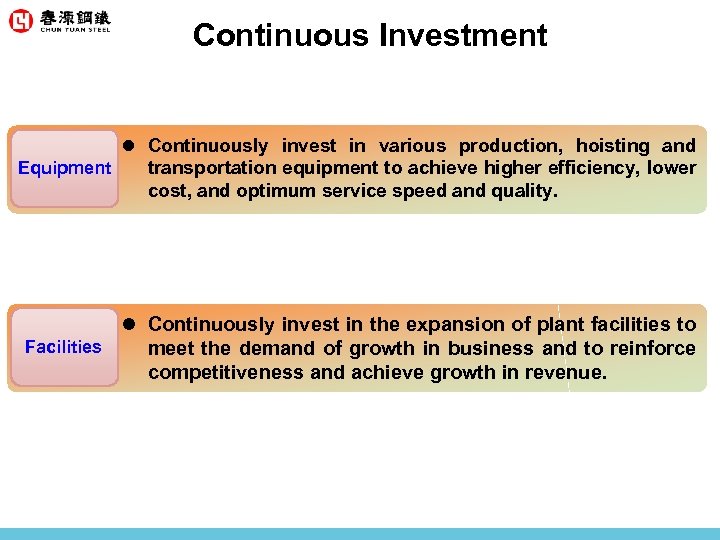 春源鋼鐵
CHUN YUAN STEEL

Continuous Investment

Equipment

● Continuously invest in various production, hoisting and transportation equipment to achieve higher efficiency, lower cost, and optimum service speed and quality.

Facilities

● Continuously invest in the expansion of plant facilities to meet the demand of growth in business and to reinforce competitiveness and achieve growth in revenue.